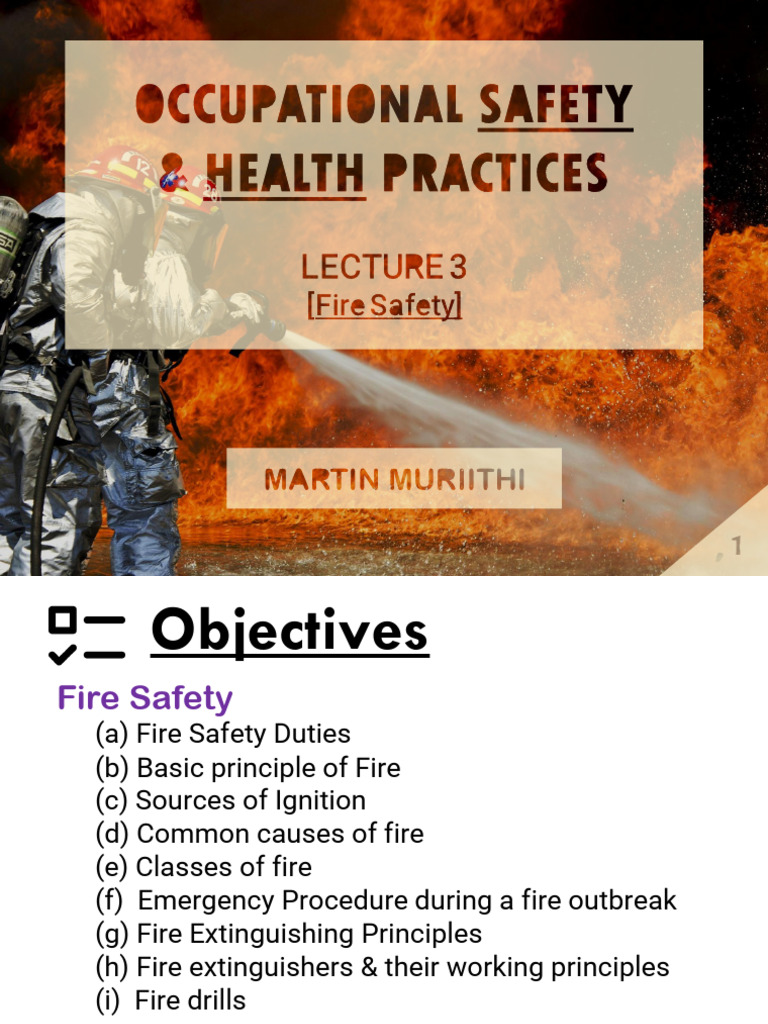 OCCUPATIONAL SAFETY & HEALTH PRACTICES

LECTURE 3
[Fire Safety]

MARTIN MURIITHI

1

Objectives

Fire Safety
(a) Fire Safety Duties
(b) Basic principle of Fire
(c) Sources of Ignition
(d) Common causes of fire
(e) Classes of fire
(f) Emergency Procedure during a fire outbreak
(g) Fire Extinguishing Principles
(h) Fire extinguishers & their working principles
(i) Fire drills